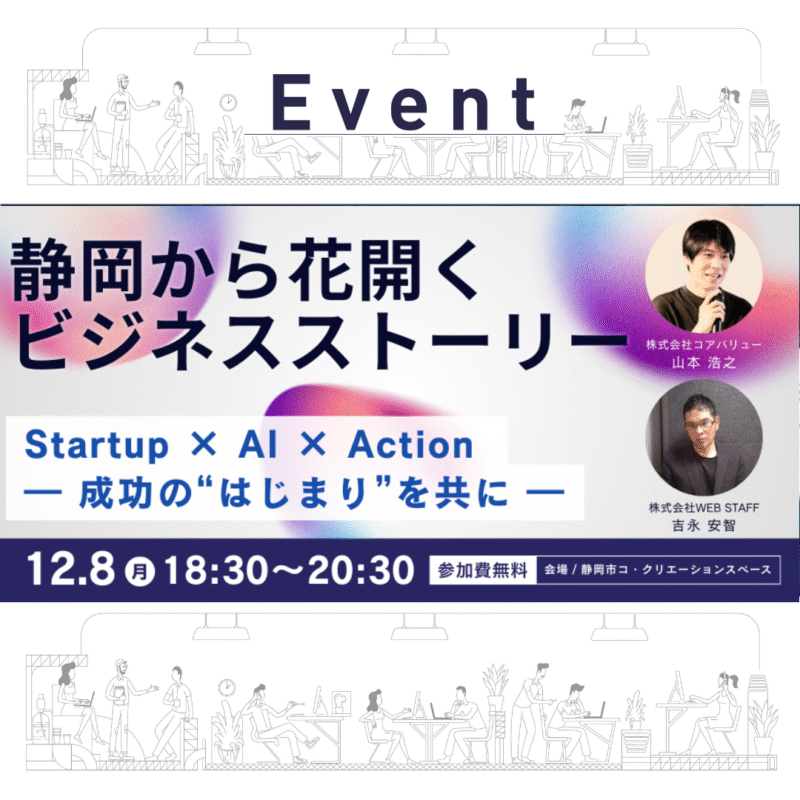 Event

静岡から花開く
ビジネスストーリー

株式会社コアバリュー
山本 浩之

Startup × AI × Action
— 成功の“はじまり”を共に —

株式会社WEB STAFF
吉永 安智

12.8 月 18:30〜20:30 参加費無料 会場 / 静岡市コ・クリエーションスペース